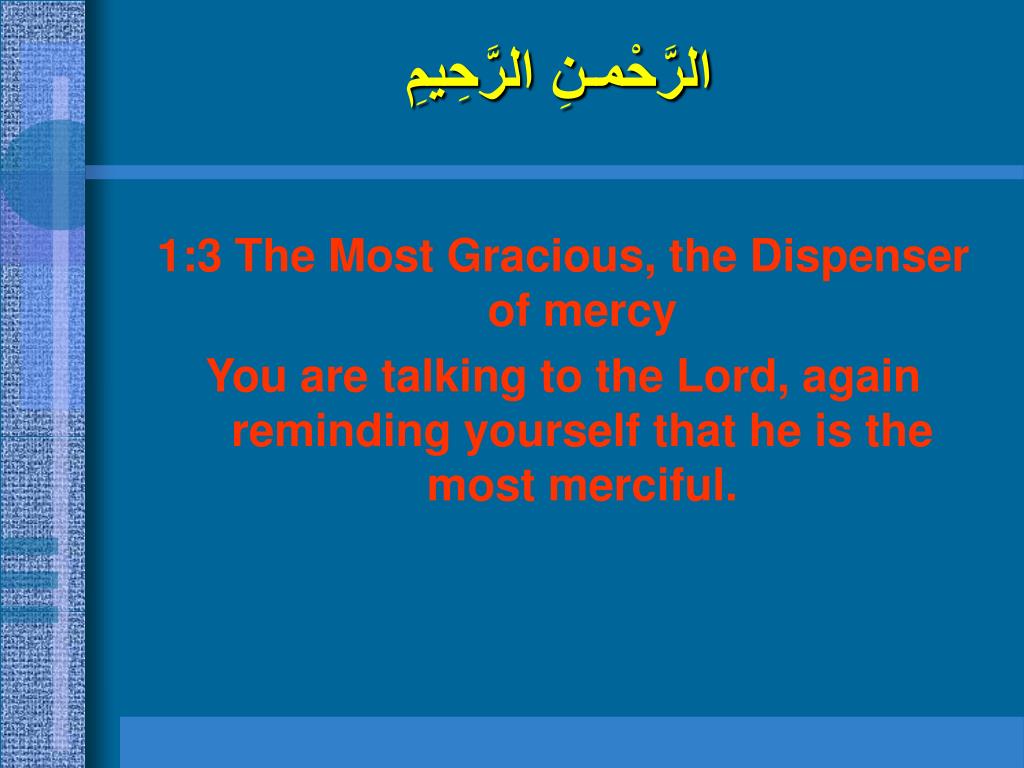 الرَّحْمـنِ الرَّحِيمِ

1:3 The Most Gracious, the Dispenser of mercy

You are talking to the Lord, again reminding yourself that he is the most merciful.